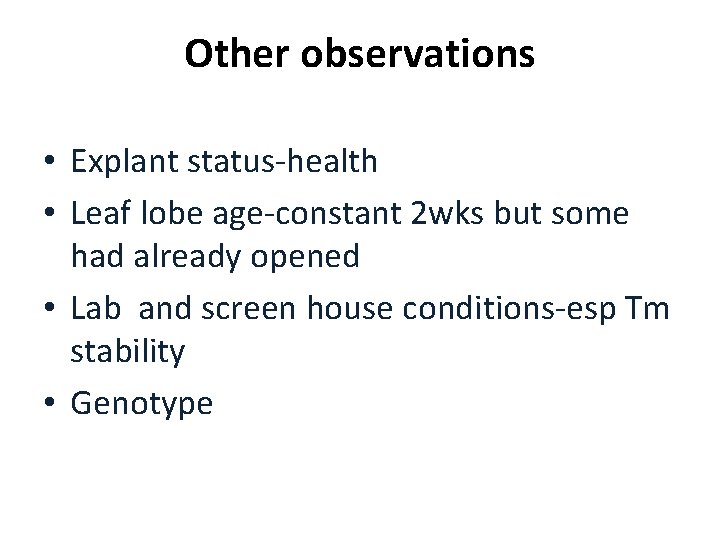 Other observations

• Explant status-health
• Leaf lobe age-constant 2wks but some had already opened
• Lab and screen house conditions-esp Tm stability
• Genotype